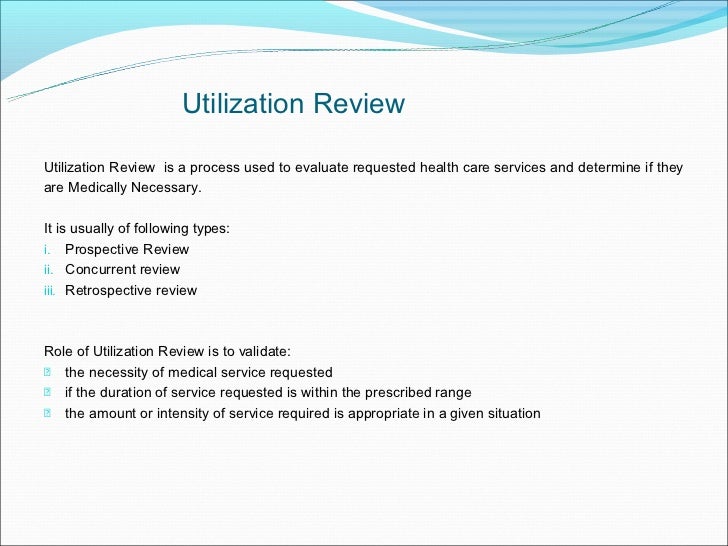 Utilization Review

Utilization Review is a process used to evaluate requested health care services and determine if they are Medically Necessary.

It is usually of following types:
i. Prospective Review
ii. Concurrent review
iii. Retrospective review

Role of Utilization Review is to validate:
- the necessity of medical service requested
- if the duration of service requested is within the prescribed range
- the amount or intensity of service required is appropriate in a given situation